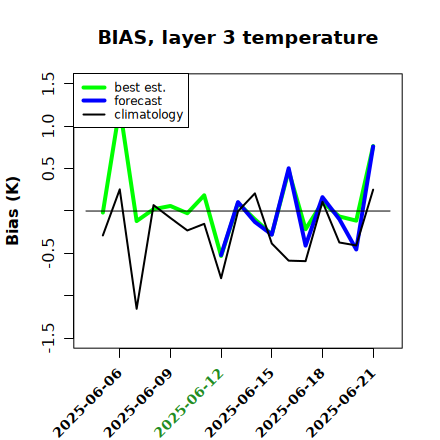 BIAS, layer 3 temperature

best est.
forecast
climatology

Bias (K)

1.5
1.0
0.5
-0.5
-1.5

2025-06-06
2025-06-09
2025-06-12
2025-06-15
2025-06-18
2025-06-21